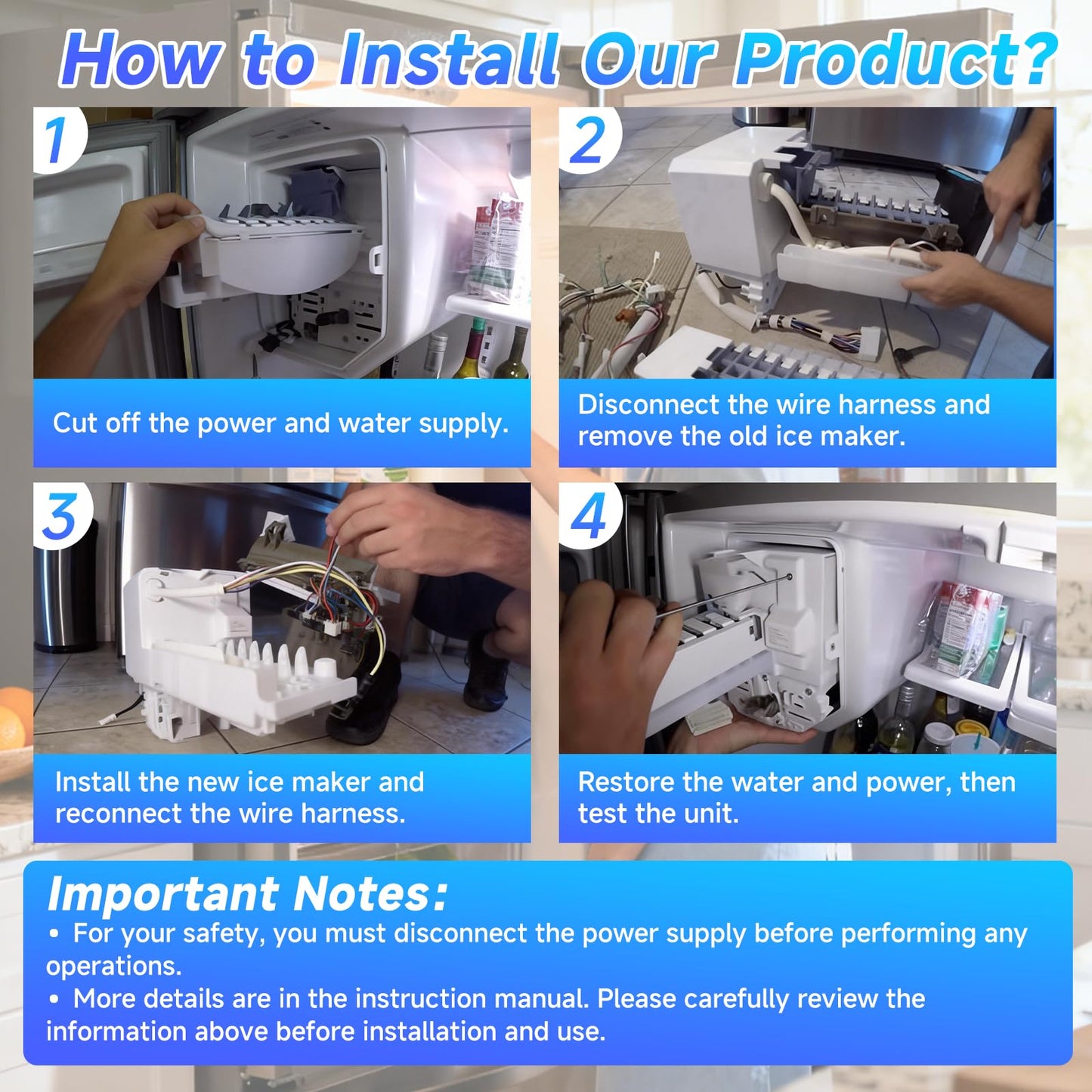 How to Install Our Product?

1

Cut off the power and water supply.

2

Disconnect the wire harness and remove the old ice maker.

3

Install the new ice maker and reconnect the wire harness.

4

Restore the water and power, then test the unit.

Important Notes:

• For your safety, you must disconnect the power supply before performing any operations.

• More details are in the instruction manual. Please carefully review the information above before installation and use.